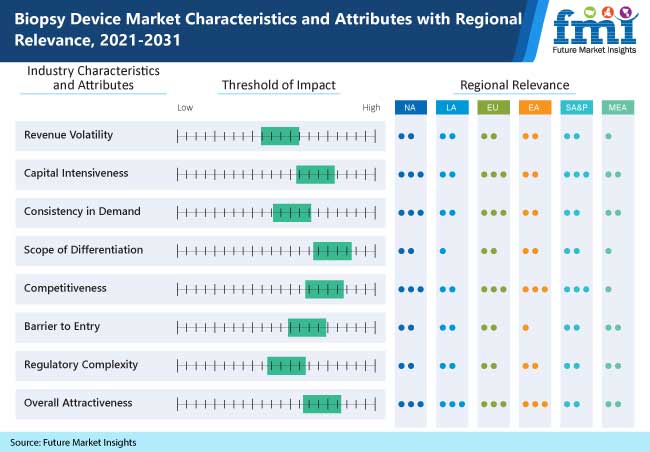 Biopsy Device Market Characteristics and Attributes with Regional Relevance, 2021-2031

fmi
Future Market Insights

Industry Characteristics and Attributes

Threshold of Impact

Regional Relevance

Low

High

NA LA EU EA SA&P MEA

Revenue Volatility

Capital Intensiveness

Consistency in Demand

Scope of Differentiation

Competitiveness

Barrier to Entry

Regulatory Complexity

Overall Attractiveness

Source: Future Market Insights